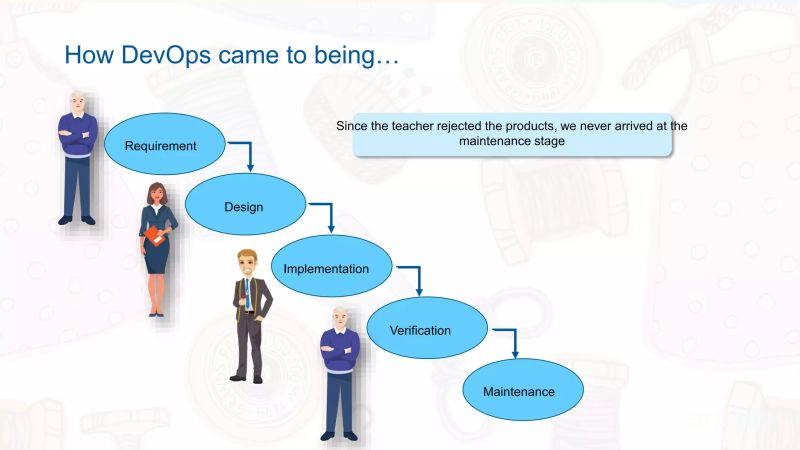 How DevOps came to being…

Since the teacher rejected the products, we never arrived at the maintenance stage

Requirement

Design

Implementation

Verification

Maintenance